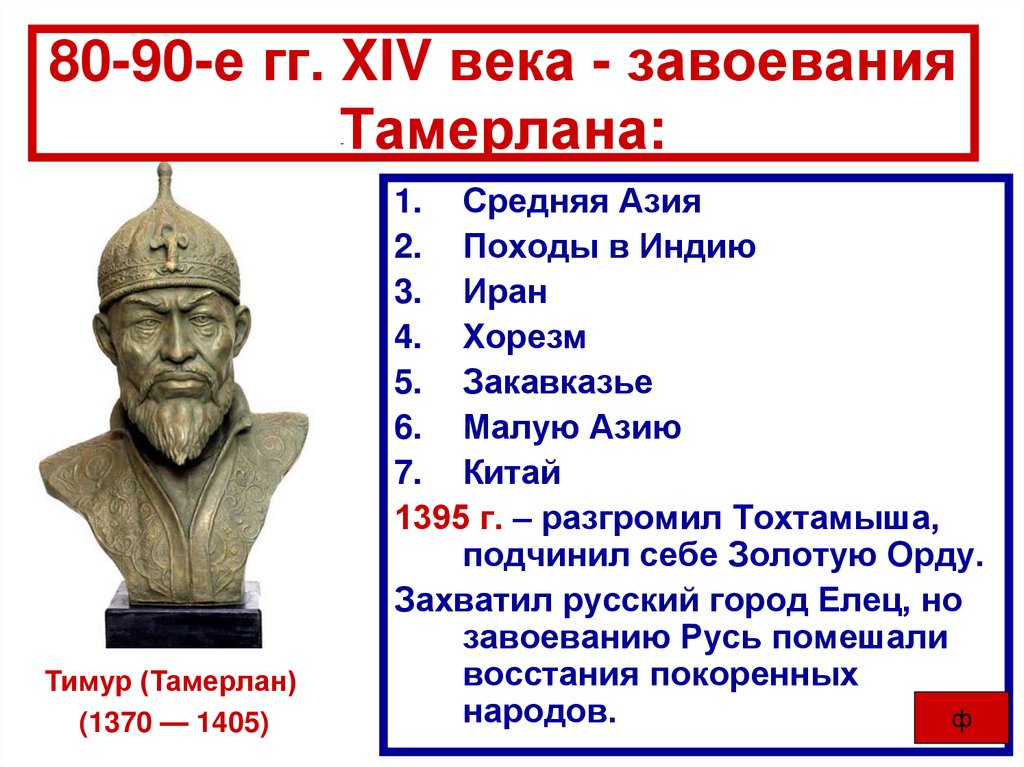 80-90-е гг. XIV века - завоевания Тамерлана:

1. Средняя Азия
2. Походы в Индию
3. Иран
4. Хорезм
5. Закавказье
6. Малую Азию
7. Китай

1395 г. – разгромил Тохтамыша, подчинил себе Золотую Орду.

Захватил русский город Елец, но завоеванию Русь помешали восстания покоренных народов.

ф

Тимур (Тамерлан)
(1370 — 1405)